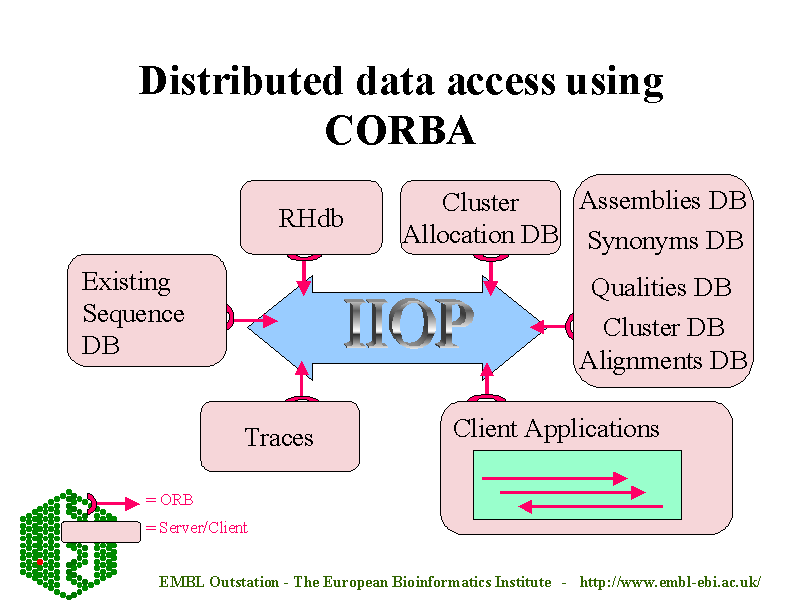 Distributed data access using CORBA

RHdb

Cluster Allocation DB

Assemblies DB
Synonyms DB
Qualities DB
Cluster DB
Alignments DB

Existing Sequence DB

IIOP

Traces

Client Applications

= ORB
= Server/Client

EMBL Outstation - The European Bioinformatics Institute - http://www.embl-ebi.ac.uk/